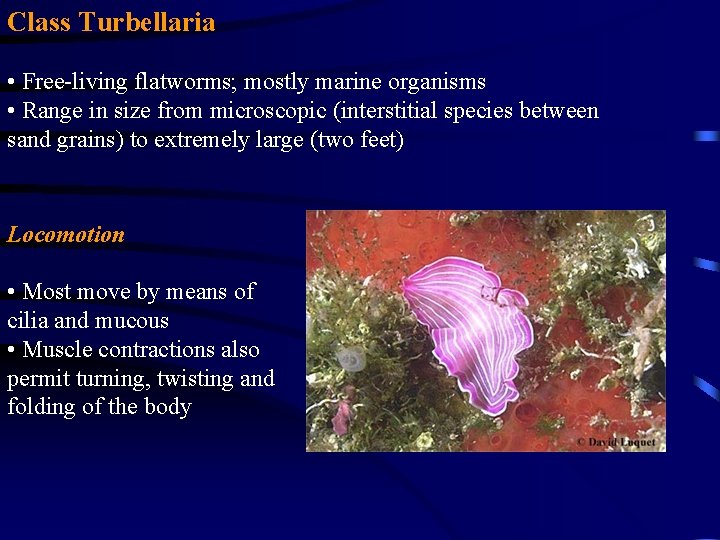 Class Turbellaria

• Free-living flatworms; mostly marine organisms
• Range in size from microscopic (interstitial species between sand grains) to extremely large (two feet)

Locomotion

• Most move by means of cilia and mucous
• Muscle contractions also permit turning, twisting and folding of the body

© David Luquet